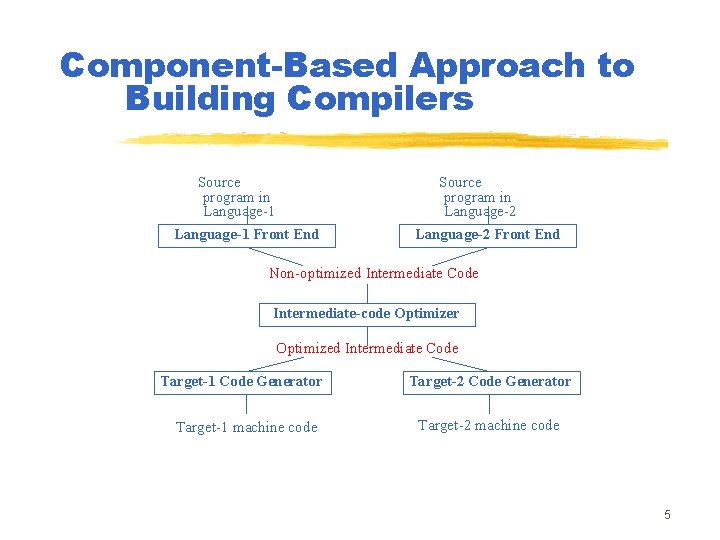 Component-Based Approach to Building Compilers

Source program in Language-1

Source program in Language-2

Language-1 Front End

Language-2 Front End

Non-optimized Intermediate Code

Intermediate-code Optimizer

Optimized Intermediate Code

Target-1 Code Generator

Target-2 Code Generator

Target-1 machine code

Target-2 machine code

5